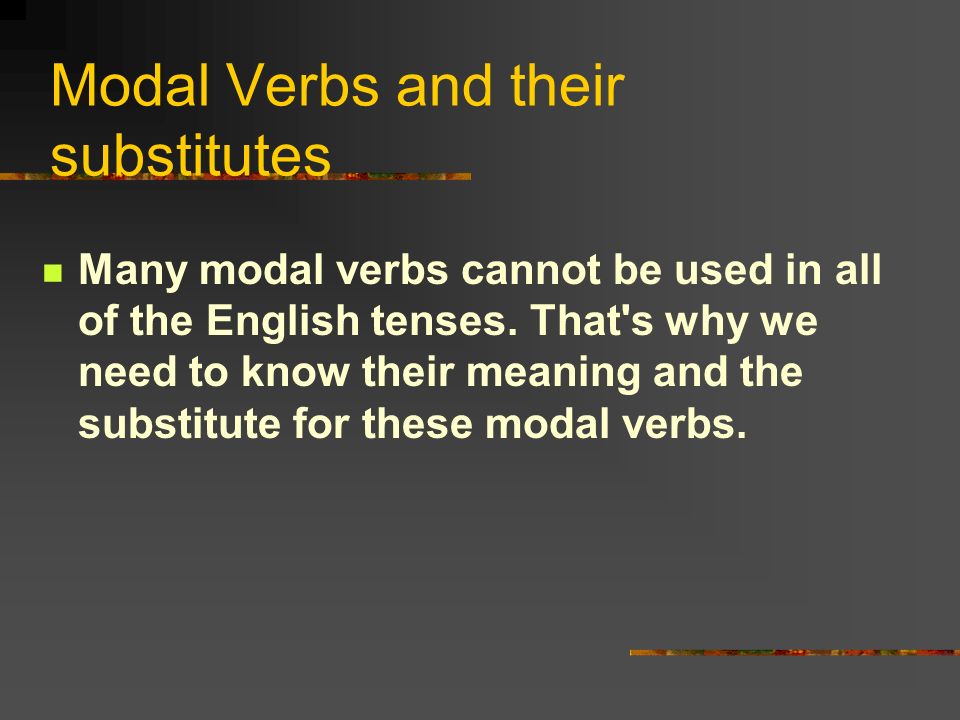 Modal Verbs and their substitutes

Many modal verbs cannot be used in all of the English tenses. That's why we need to know their meaning and the substitute for these modal verbs.